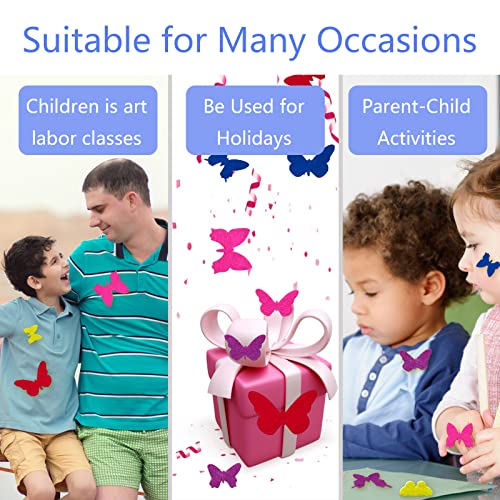 Suitable for Many Occasions

Children is art labor classes

Be Used for Holidays

Parent-Child Activities